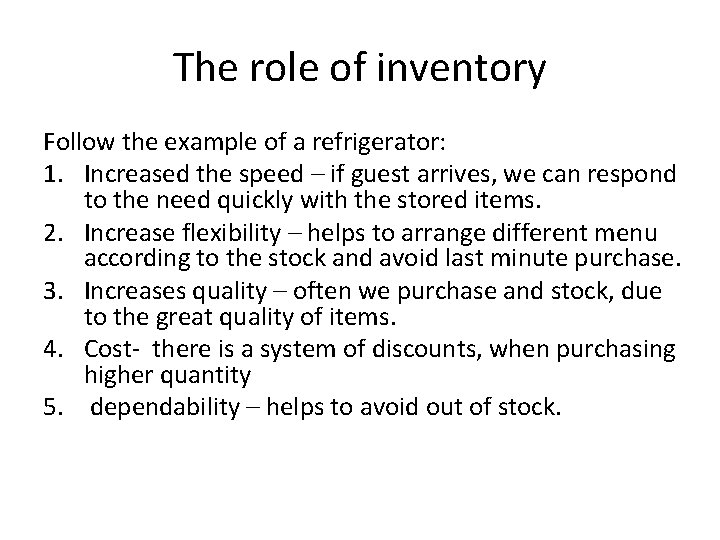 The role of inventory

Follow the example of a refrigerator:

1. Increased the speed – if guest arrives, we can respond to the need quickly with the stored items.
2. Increase flexibility – helps to arrange different menu according to the stock and avoid last minute purchase.
3. Increases quality – often we purchase and stock, due to the great quality of items.
4. Cost- there is a system of discounts, when purchasing higher quantity
5. dependability – helps to avoid out of stock.